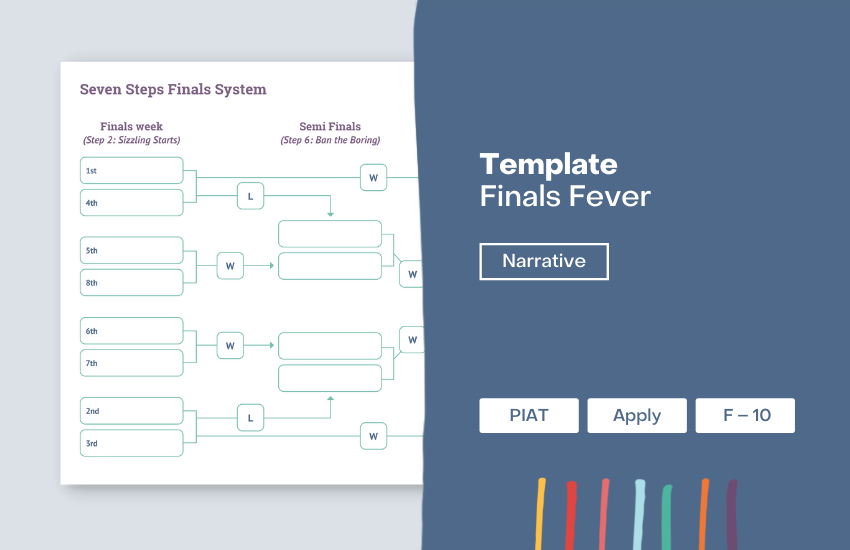 Seven Steps Finals System

Finals week
(Step 2: Sizzling Starts)

Semi Finals
(Step 6: Ban the Boring)

1st
4th
L
W
5th
8th
W
W
6th
7th
W
W
2nd
3rd
L
W

Template
Finals Fever

Narrative

PIAT
Apply
F – 10